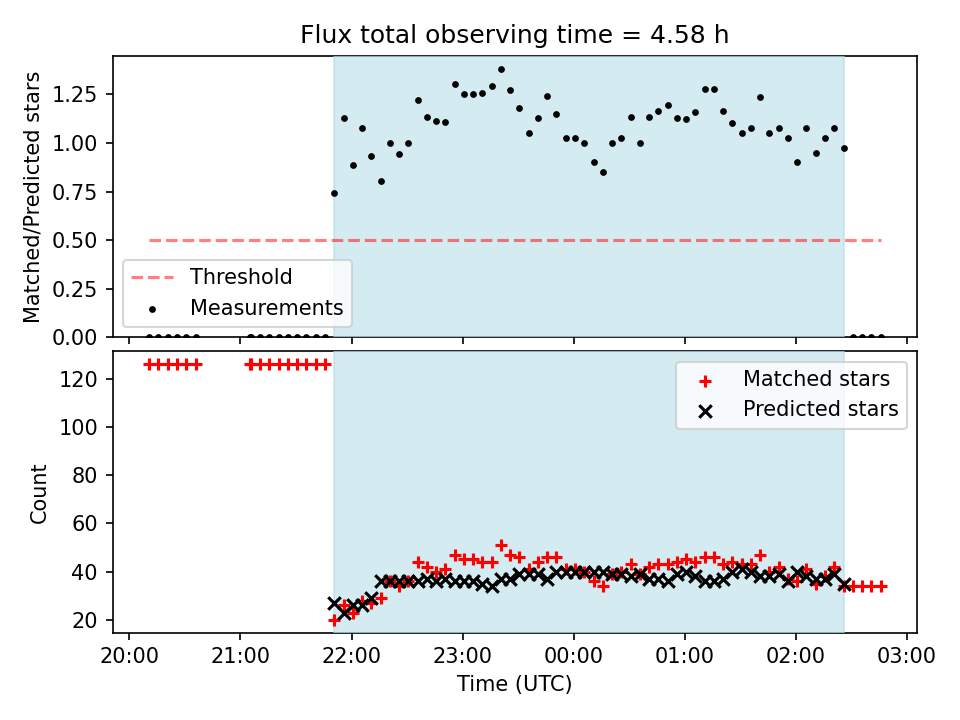 Flux total observing time = 4.58 h

Matched/Predicted stars

1.25
1.00
0.75
0.50
0.25
0.00

Threshold
Measurements

Count

120
100
80
60
40
20

Matched stars
Predicted stars

20:00
21:00
22:00
23:00
00:00
01:00
02:00
03:00

Time (UTC)